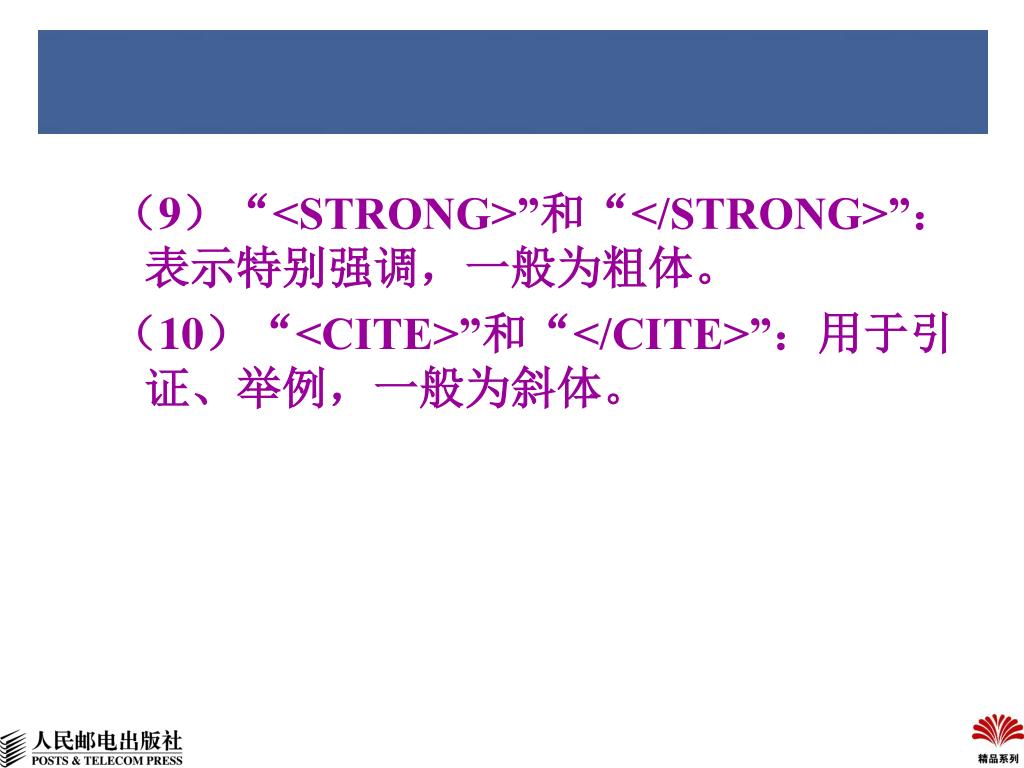 （9）“<STRONG>”和“</STRONG>”：表示特别强调，一般为粗体。

（10）“<CITE>”和“</CITE>”：用于引证、举例，一般为斜体。

人民邮电出版社
POSTS & TELECOM PRESS

精品系列